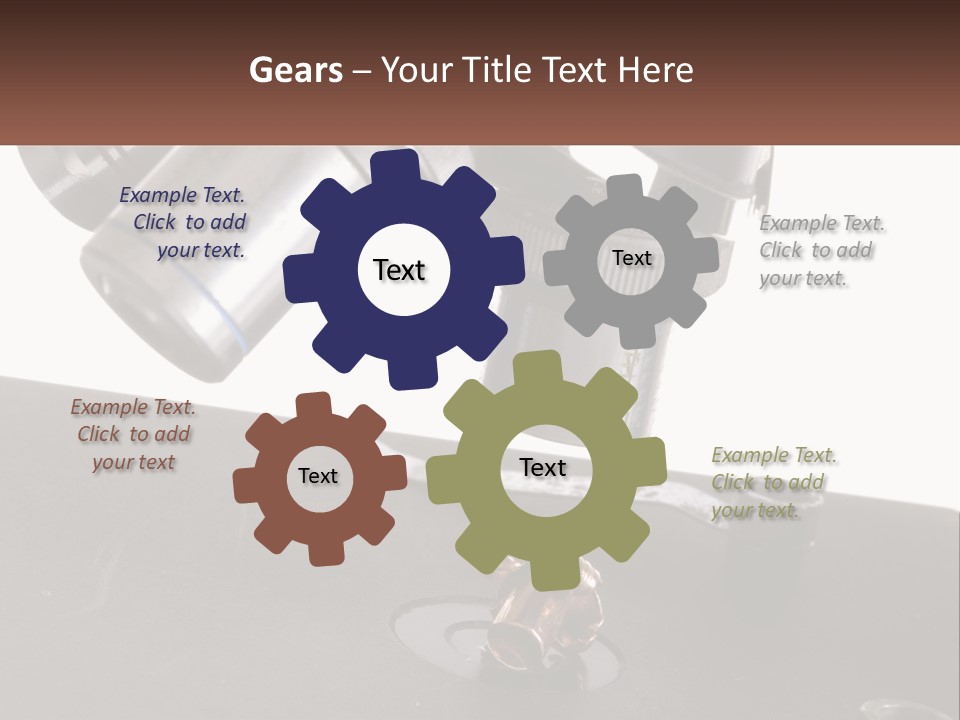 Gears – Your Title Text Here

Example Text. Click to add your text.

Text

Text

Example Text. Click to add your text.

Example Text. Click to add your text

Text

Text

Example Text. Click to add your text.